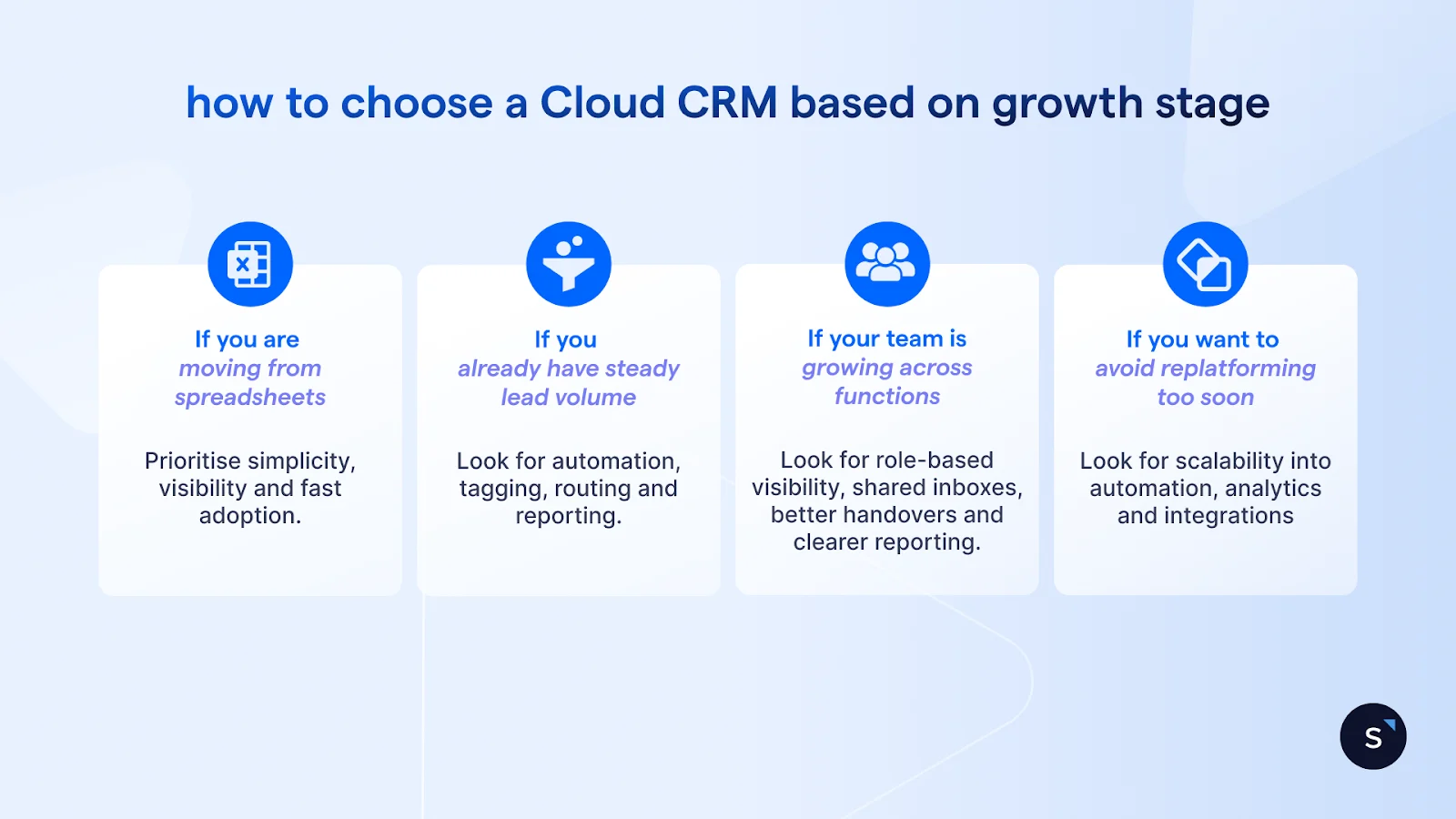 how to choose a Cloud CRM based on growth stage

If you are
moving from spreadsheets

Prioritise simplicity, visibility and fast adoption.

If you
already have steady lead volume

Look for automation, tagging, routing and reporting.

If your team is
growing across functions

Look for role-based visibility, shared inboxes, better handovers and clearer reporting.

If you want to
avoid replatforming too soon

Look for scalability into automation, analytics and integrations

S